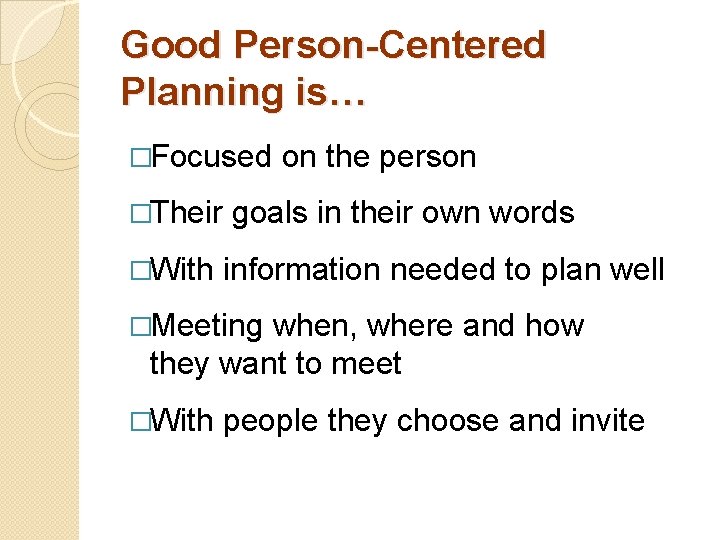 Good Person-Centered Planning is…

□Focused on the person

□Their goals in their own words

□With information needed to plan well

□Meeting when, where and how they want to meet

□With people they choose and invite